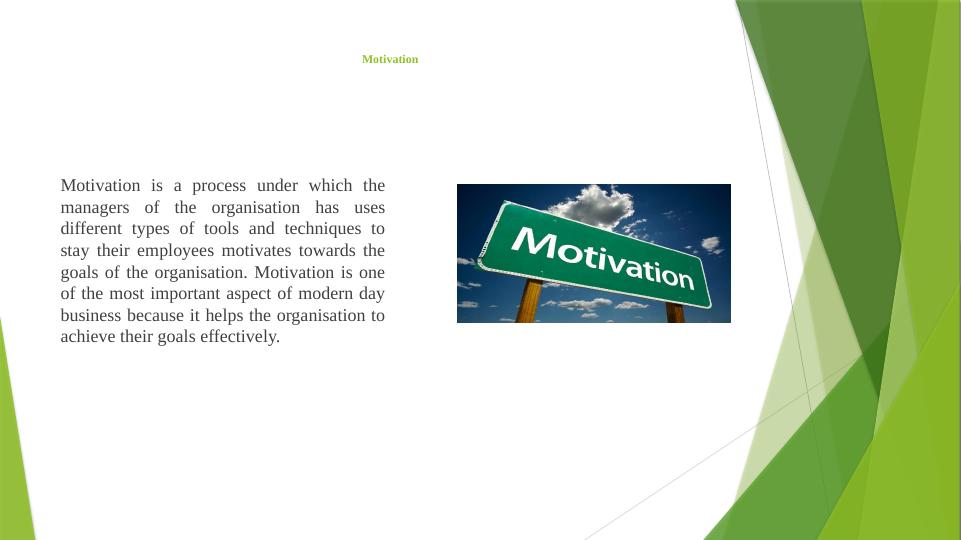 Motivation

Motivation is a process under which the managers of the organisation has uses different types of tools and techniques to stay their employees motivates towards the goals of the organisation. Motivation is one of the most important aspect of modern day business because it helps the organisation to achieve their goals effectively.

Motivation